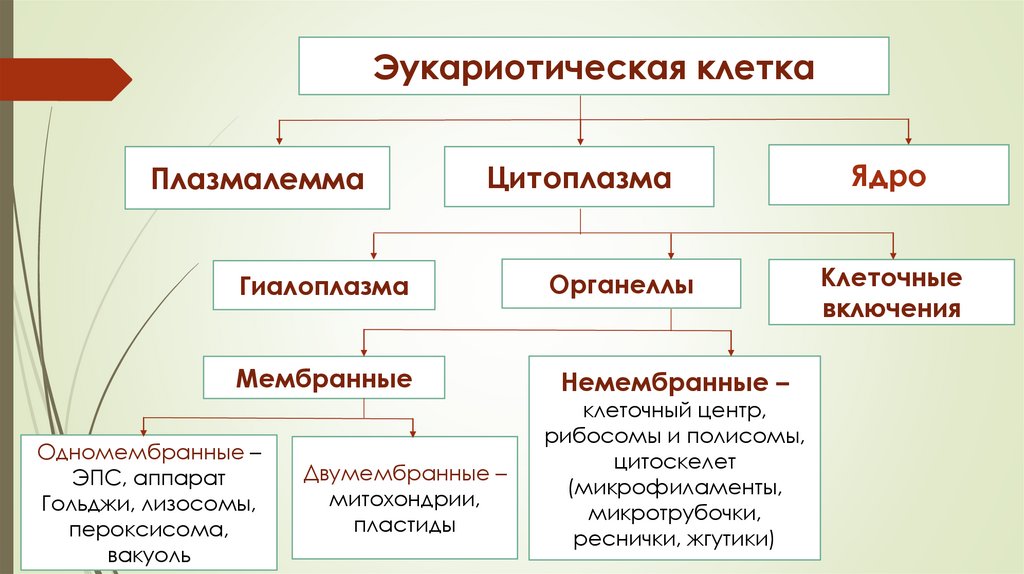 Эукариотическая клетка

Плазмалемма

Цитоплазма

Ядро

Гиалоплазма

Органеллы

Клеточные включения

Мембранные

Немембранные – клеточный центр, рибосомы и полисомы, цитоскелет (микрофиламенты, микротрубочки, реснички, жгутики)

Одномембранные – ЭПС, аппарат Гольджи, лизосомы, пероксисома, вакуоль

Двумембранные – митохондрии, пластиды